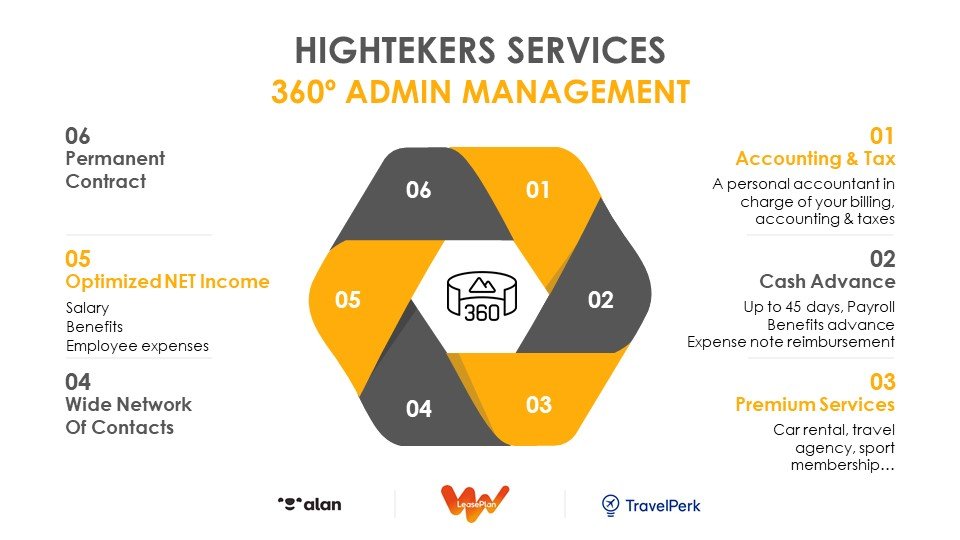 HIGHTEKERS SERVICES
360º ADMIN MANAGEMENT

06
Permanent Contract

05
Optimized NET Income
Salary
Benefits
Employee expenses

04
Wide Network Of Contacts

06
01
02
03
04
05
360

01
Accounting & Tax
A personal accountant in charge of your billing, accounting & taxes

02
Cash Advance
Up to 45 days, Payroll
Benefits advance
Expense note reimbursement

03
Premium Services
Car rental, travel agency, sport membership…

alan
LeasePlan
TravelPerk